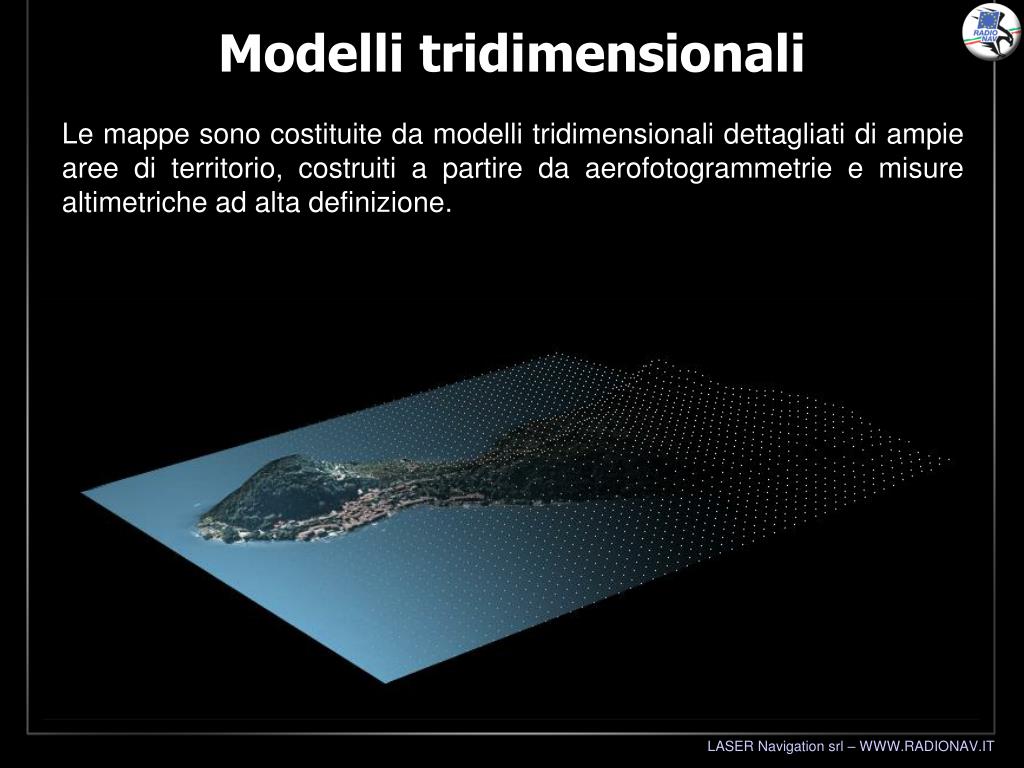 Modelli tridimensionali

RADIO NAV

Le mappe sono costituite da modelli tridimensionali dettagliati di ampie aree di territorio, costruiti a partire da aerofotogrammetrie e misure altimetriche ad alta definizione.

LASER Navigation srl – WWW.RADIONAV.IT